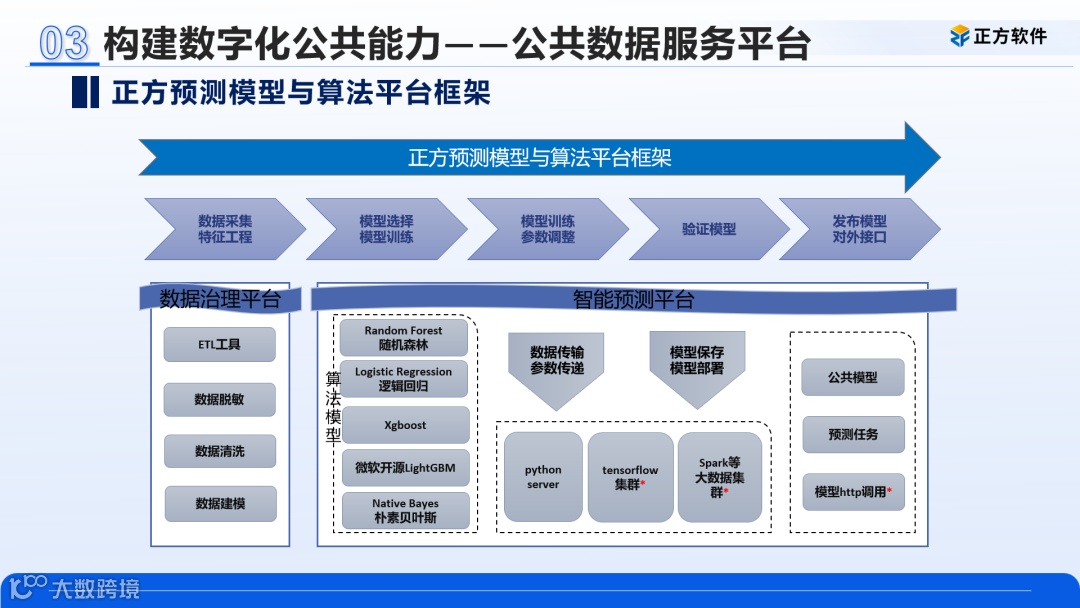 03 构建数字化公共能力——公共数据服务平台

正方软件

正方预测模型与算法平台框架

正方预测模型与算法平台框架

数据采集
特征工程

模型选择
模型训练

模型训练
参数调整

验证模型

发布模型
对外接口

数据治理平台

ETL工具

数据脱敏

数据清洗

数据建模

智能预测平台

算法模型

Random Forest
随机森林

Logistic Regression
逻辑回归

Xgboost

微软开源LightGBM

Native Bayes
朴素贝叶斯

数据传输
参数传递

模型保存
模型部署

python server

tensorflow
集群*

Spark等
大数据集群*

公共模型

预测任务

模型http调用*

大数跨境